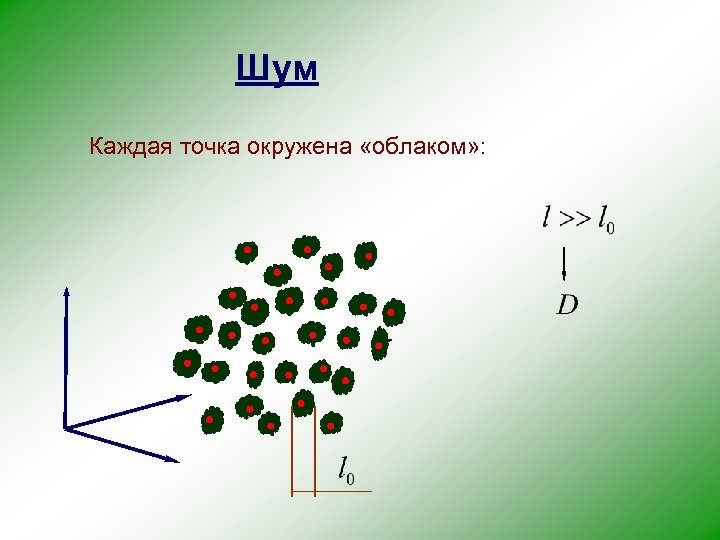 Шум

Каждая точка окружена «облаком»:

$l >> l_0$

$D$

$l_0$